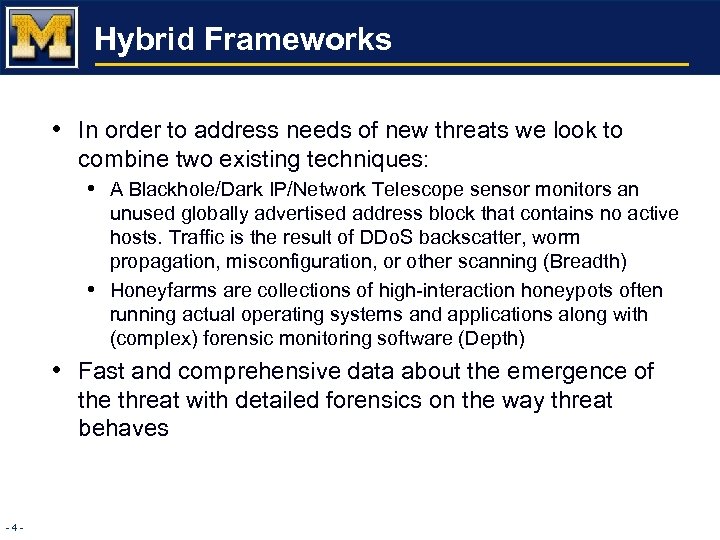 M

Hybrid Frameworks

• In order to address needs of new threats we look to combine two existing techniques:
  • A Blackhole/Dark IP/Network Telescope sensor monitors an unused globally advertised address block that contains no active hosts. Traffic is the result of DDoS backscatter, worm propagation, misconfiguration, or other scanning (Breadth)
  • Honeyfarms are collections of high-interaction honeypots often running actual operating systems and applications along with (complex) forensic monitoring software (Depth)
• Fast and comprehensive data about the emergence of the threat with detailed forensics on the way threat behaves

- 4 -